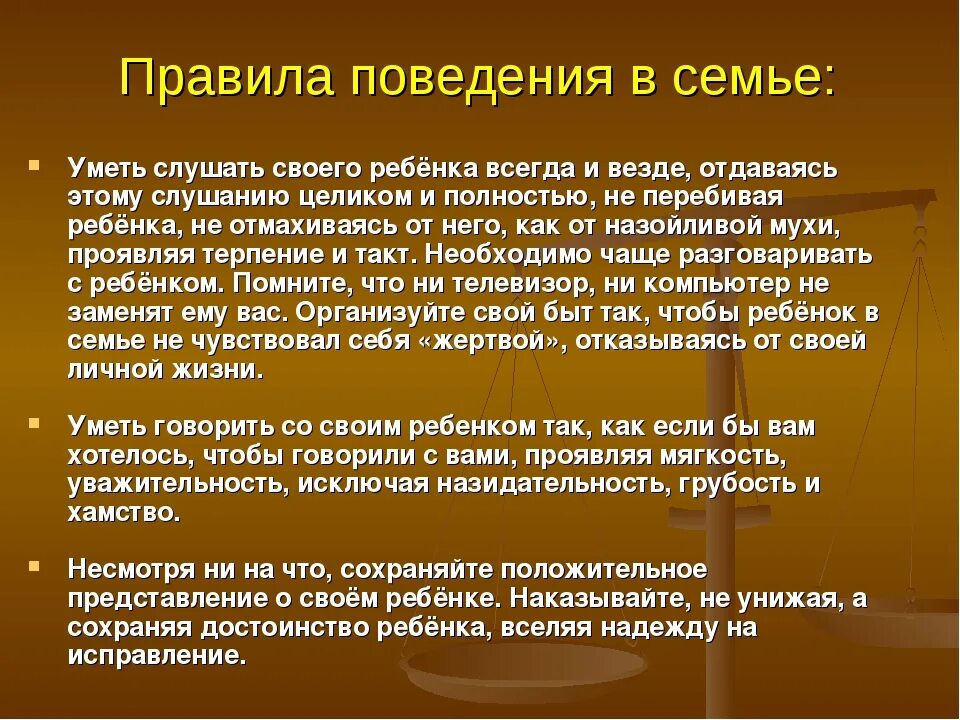 Правила поведения в семье:

Уметь слушать своего ребёнка всегда и везде, отдаваясь этому слушанию целиком и полностью, не перебивая ребёнка, не отмахиваясь от него, как от назойливой мухи, проявляя терпение и такт. Необходимо чаще разговаривать с ребёнком. Помните, что ни телевизор, ни компьютер не заменят ему вас. Организуйте свой быт так, чтобы ребёнок в семье не чувствовал себя «жертвой», отказываясь от своей личной жизни.

Уметь говорить со своим ребенком так, как если бы вам хотелось, чтобы говорили с вами, проявляя мягкость, уважительность, исключая назидательность, грубость и хамство.

Несмотря ни на что, сохраняйте положительное представление о своём ребёнке. Наказывайте, не унижая, а сохраняя достоинство ребёнка, вселяя надежду на исправление.